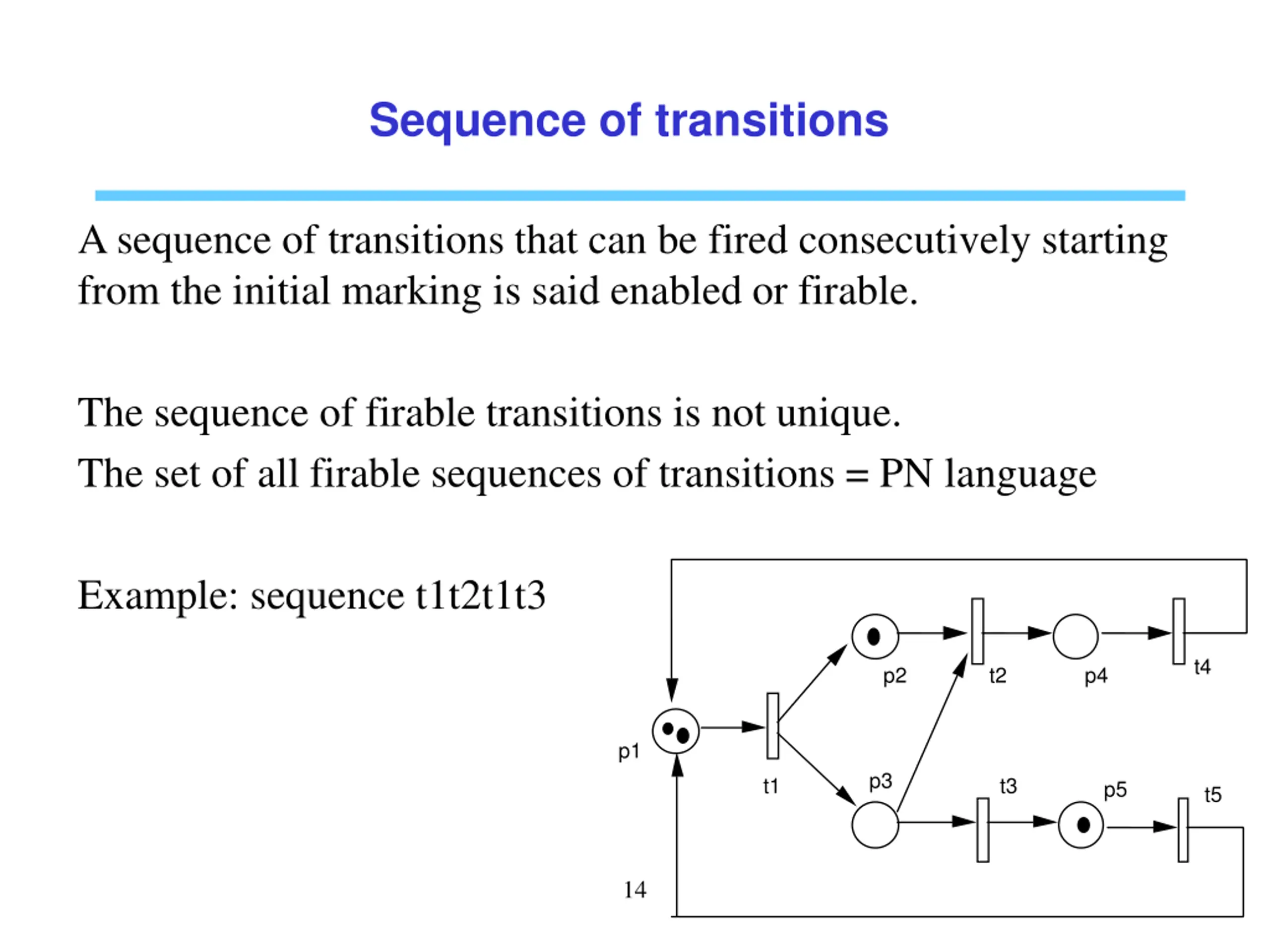 Sequence of transitions

A sequence of transitions that can be fired consecutively starting from the initial marking is said enabled or firable.

The sequence of firable transitions is not unique.

The set of all firable sequences of transitions = PN language

Example: sequence t1t2t1t3

p2
t2
p4
t4
p1
t1
p3
t3
p5
t5

14